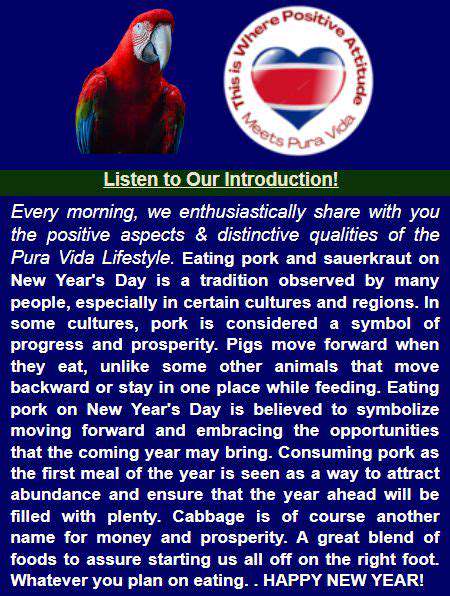 This is Where Positive Attitude Meets Pura Vida

Listen to Our Introduction!

Every morning, we enthusiastically share with you the positive aspects & distinctive qualities of the Pura Vida Lifestyle. Eating pork and sauerkraut on New Year's Day is a tradition observed by many people, especially in certain cultures and regions. In some cultures, pork is considered a symbol of progress and prosperity. Pigs move forward when they eat, unlike some other animals that move backward or stay in one place while feeding. Eating pork on New Year's Day is believed to symbolize moving forward and embracing the opportunities that the coming year may bring. Consuming pork as the first meal of the year is seen as a way to attract abundance and ensure that the year ahead will be filled with plenty. Cabbage is of course another name for money and prosperity. A great blend of foods to assure starting us all off on the right foot. Whatever you plan on eating. . HAPPY NEW YEAR!